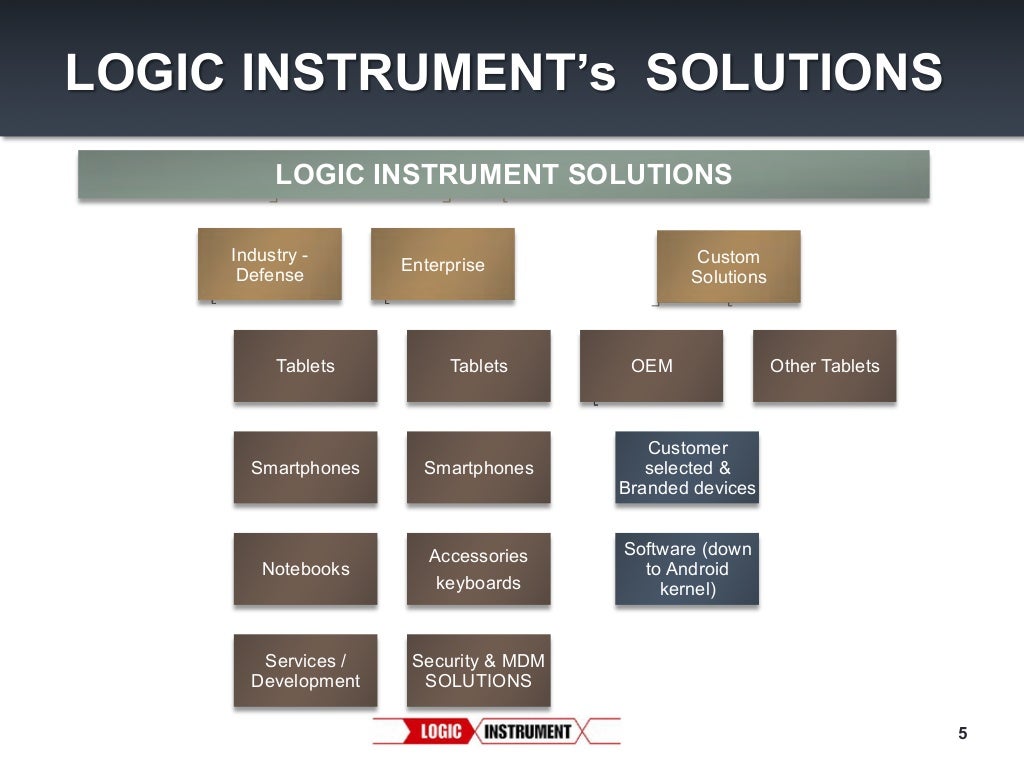 LOGIC INSTRUMENT's SOLUTIONS

LOGIC INSTRUMENT SOLUTIONS

Industry - Defense

Enterprise

Custom Solutions

Tablets

Tablets

OEM

Other Tablets

Smartphones

Smartphones

Customer selected & Branded devices

Notebooks

Accessories keyboards

Software (down to Android kernel)

Services / Development

Security & MDM SOLUTIONS

LOGIC INSTRUMENT

5